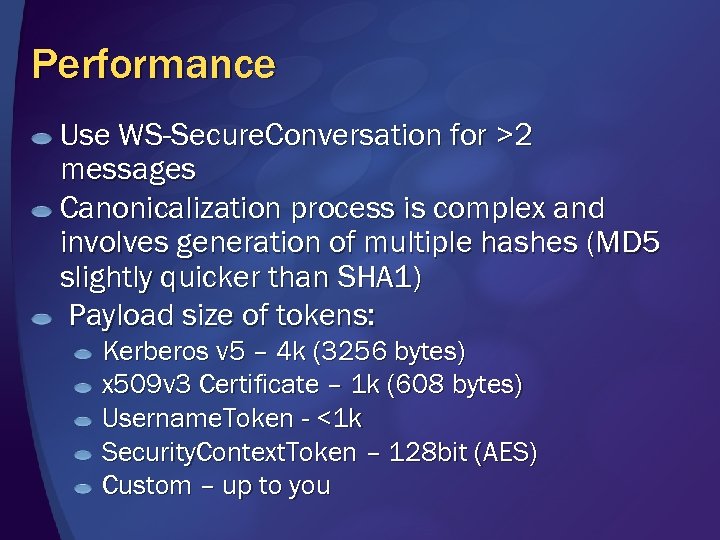 Performance

Use WS-SecureConversation for >2 messages

Canonicalization process is complex and involves generation of multiple hashes (MD5 slightly quicker than SHA1)

Payload size of tokens:

Kerberos v5 – 4k (3256 bytes)

x509v3 Certificate – 1k (608 bytes)

UsernameToken - <1k

SecurityContextToken – 128bit (AES)

Custom – up to you